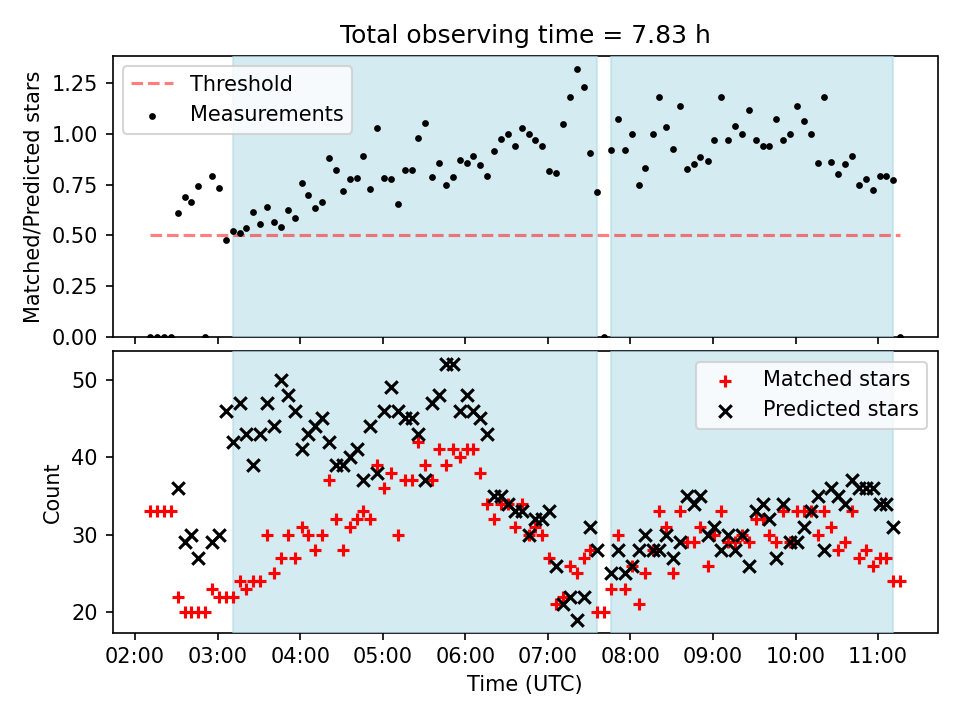 Total observing time = 7.83 h

Threshold
Measurements

Matched/Predicted stars

1.25
1.00
0.75
0.50
0.25
0.00

Matched stars
Predicted stars

Count

50
40
30
20

02:00 03:00 04:00 05:00 06:00 07:00 08:00 09:00 10:00 11:00

Time (UTC)